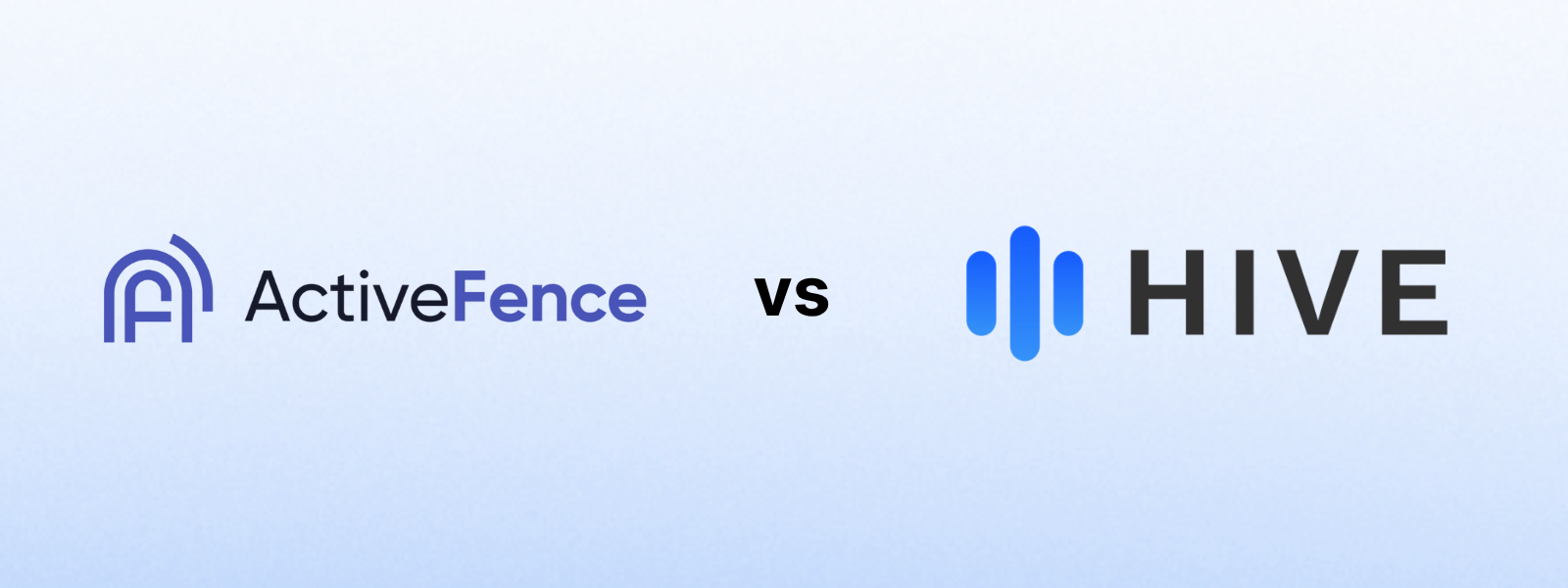 ActiveFence vs HIVE